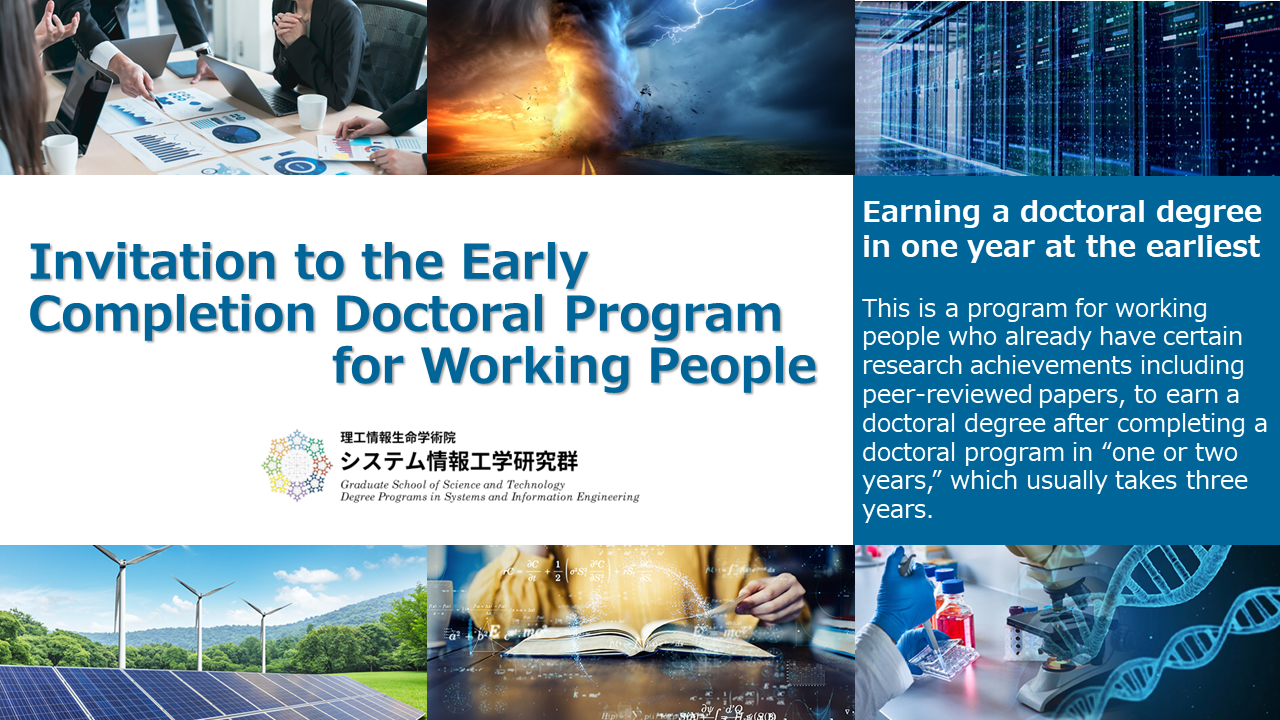 Invitation to the Early Completion Doctoral Program for Working People

理工情報生命学術院
システム情報工学研究群
Graduate School of Science and Technology
Degree Programs in Systems and Information Engineering

Earning a doctoral degree in one year at the earliest

This is a program for working people who already have certain research achievements including peer-reviewed papers, to earn a doctoral degree after completing a doctoral program in “one or two years,” which usually takes three years.